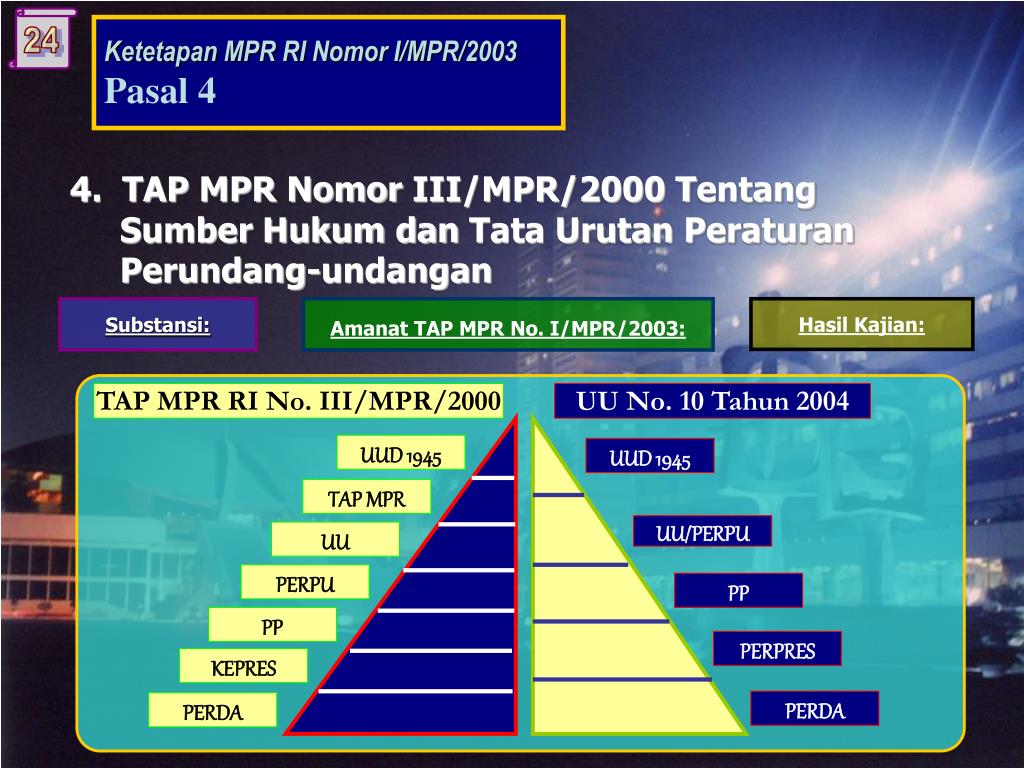 24

Ketetapan MPR RI Nomor I/MPR/2003
Pasal 4

4. TAP MPR Nomor III/MPR/2000 Tentang Sumber Hukum dan Tata Urutan Peraturan Perundang-undangan

Substansi:

Amanat TAP MPR No. I/MPR/2003:

Hasil Kajian:

TAP MPR RI No. III/MPR/2000

UUD 1945
TAP MPR
UU
PERPU
PP
KEPRES
PERDA

UU No. 10 Tahun 2004

UUD 1945
UU/PERPU
PP
PERPRES
PERDA